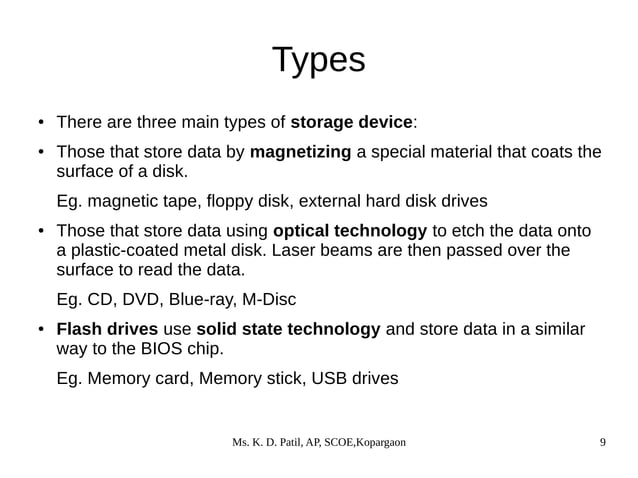 Types

• There are three main types of storage device:

• Those that store data by magnetizing a special material that coats the surface of a disk.

Eg. magnetic tape, floppy disk, external hard disk drives

• Those that store data using optical technology to etch the data onto a plastic-coated metal disk. Laser beams are then passed over the surface to read the data.

Eg. CD, DVD, Blue-ray, M-Disc

• Flash drives use solid state technology and store data in a similar way to the BIOS chip.

Eg. Memory card, Memory stick, USB drives

Ms. K. D. Patil, AP, SCOE,Kopargaon

9